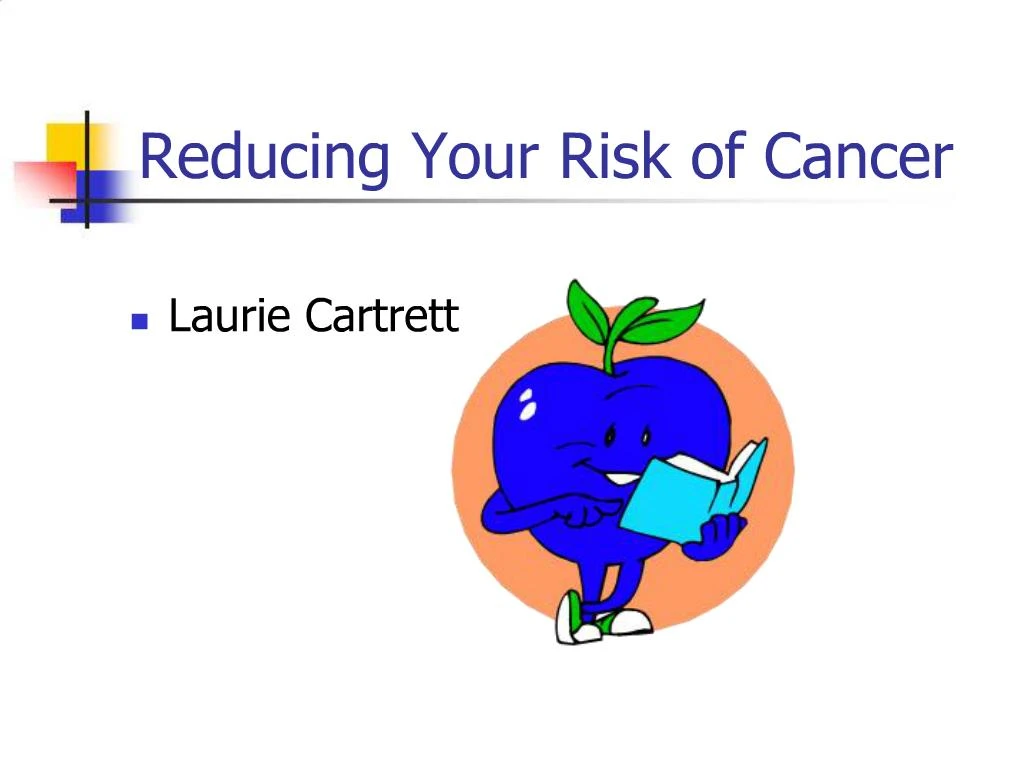 Reducing Your Risk of Cancer

Laurie Cartrett